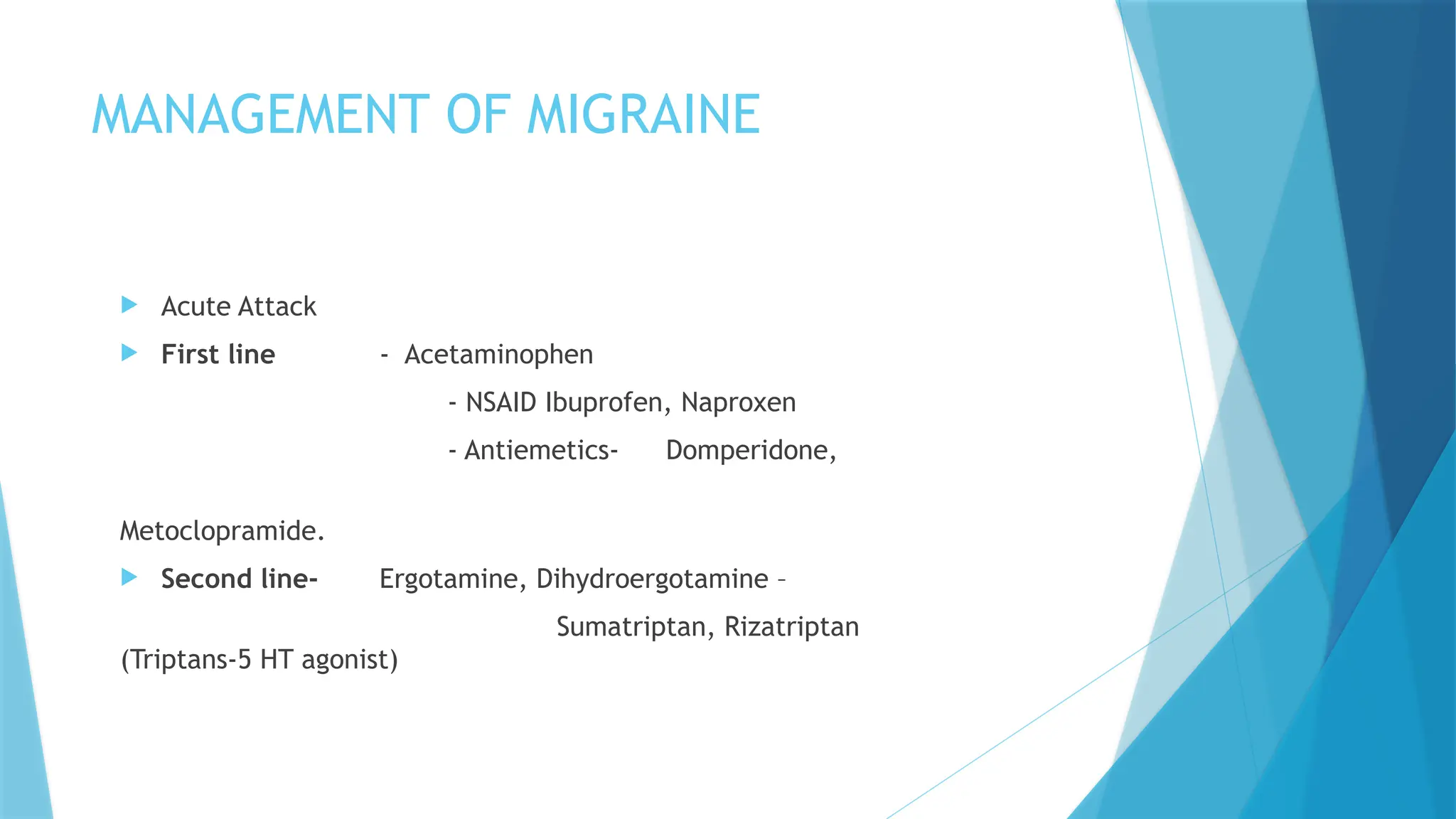 MANAGEMENT OF MIGRAINE

Acute Attack

First line - Acetaminophen

- NSAID Ibuprofen, Naproxen

- Antiemetics- Domperidone,

Metoclopramide.

Second line- Ergotamine, Dihydroergotamine –

Sumatriptan, Rizatriptan

(Triptans-5 HT agonist)